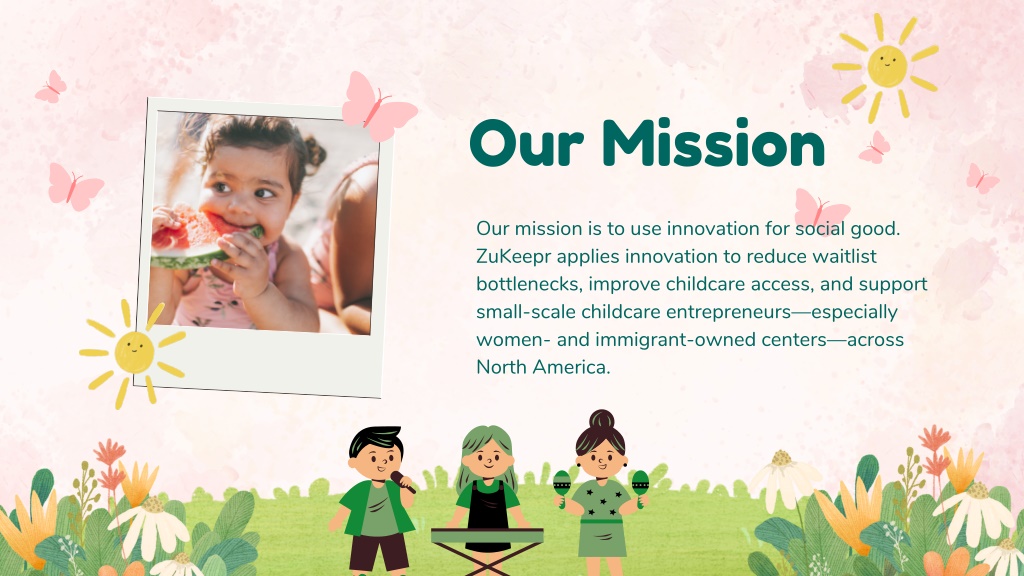 Our Mission

Our mission is to use innovation for social good. ZuKeepr applies innovation to reduce waitlist bottlenecks, improve childcare access, and support small-scale childcare entrepreneurs—especially women- and immigrant-owned centers—across North America.